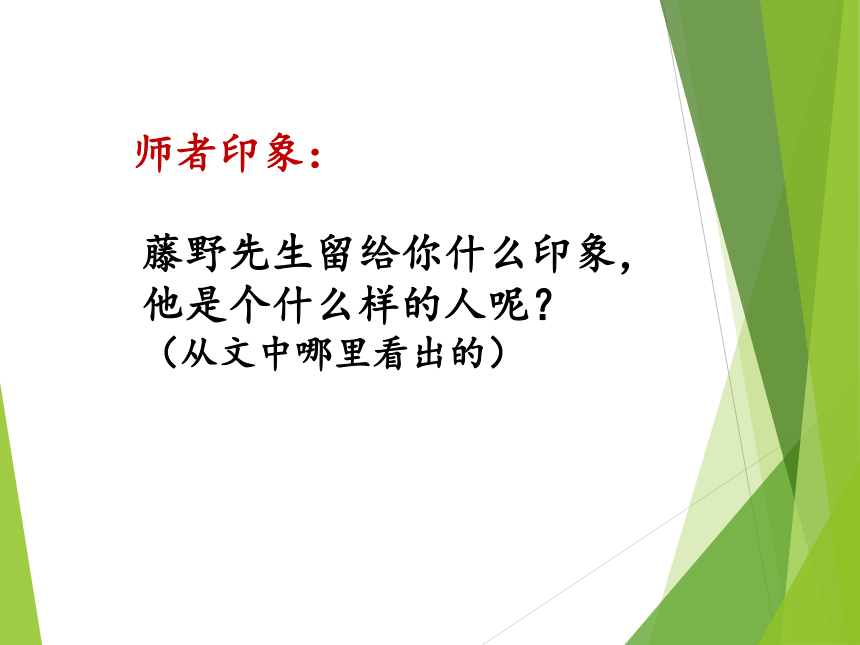 师者印象：

藤野先生留给你什么印象，他是个什么样的人呢？
（从文中哪里看出的）